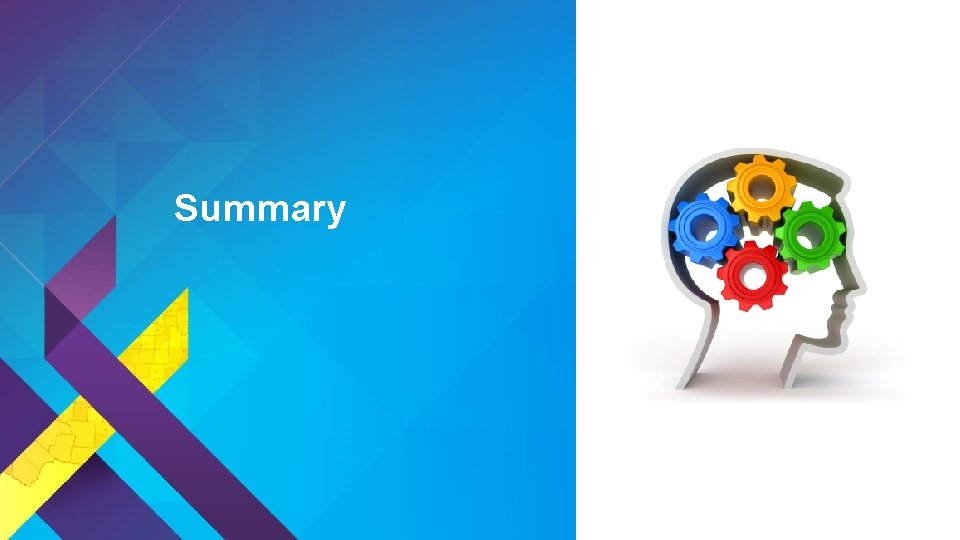 Summary